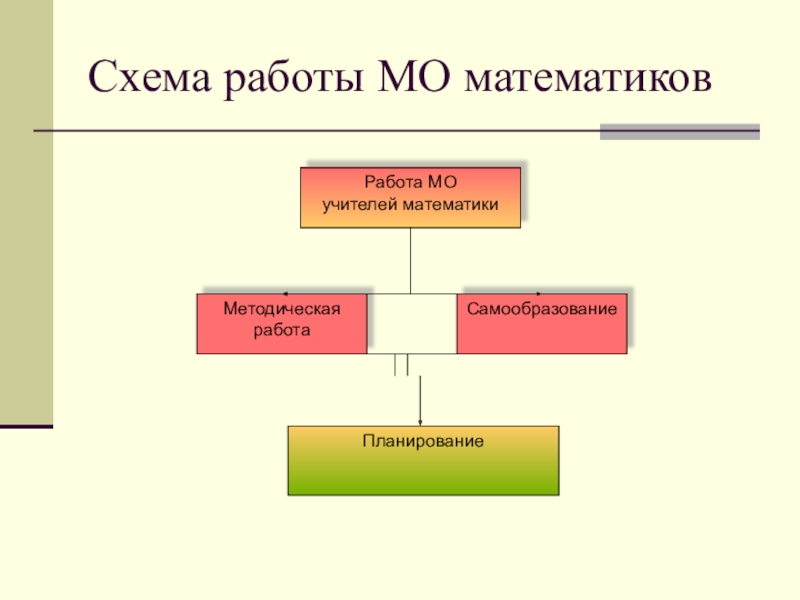 Схема работы МО математиков

Работа МО учителей математики

Методическая работа

Самообразование

Планирование